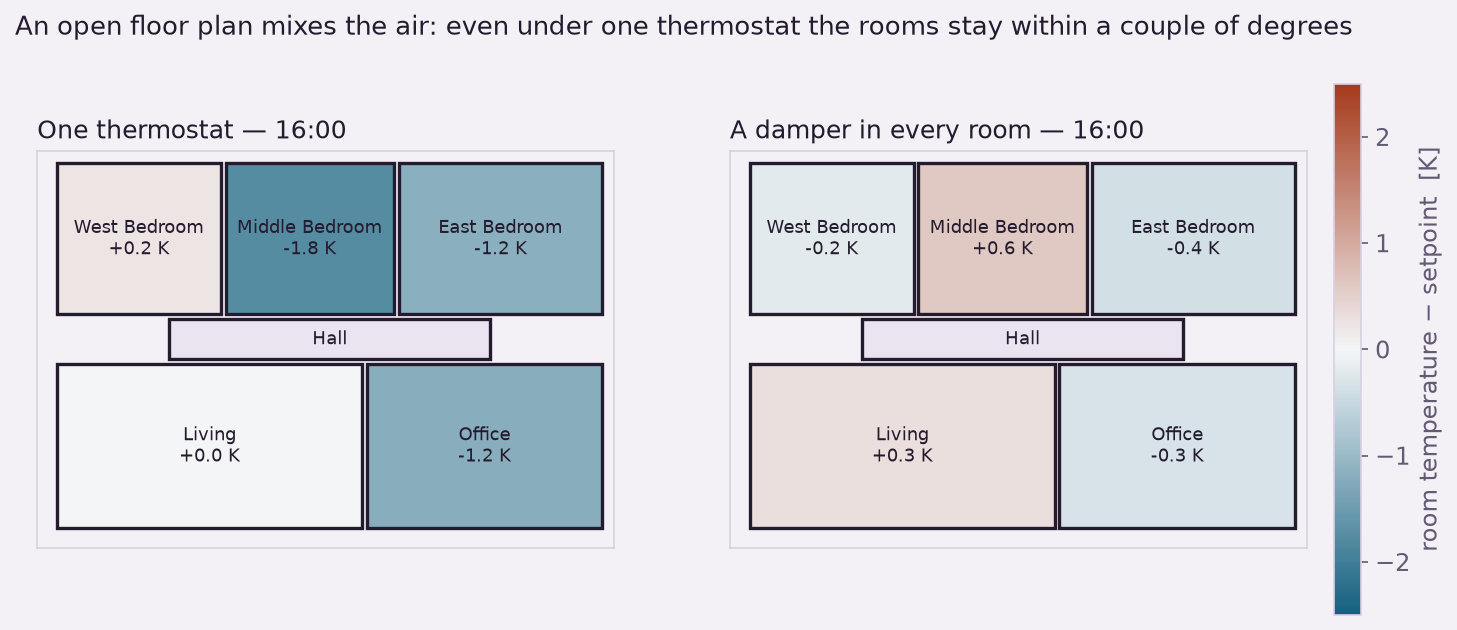 An open floor plan mixes the air: even under one thermostat the rooms stay within a couple of degrees

One thermostat — 16:00

West Bedroom
+0.2 K

Middle Bedroom
-1.8 K

East Bedroom
-1.2 K

Hall

Living
+0.0 K

Office
-1.2 K

A damper in every room — 16:00

West Bedroom
-0.2 K

Middle Bedroom
+0.6 K

East Bedroom
-0.4 K

Hall

Living
+0.3 K

Office
-0.3 K

2
1
0
−1
−2
room temperature − setpoint [K]